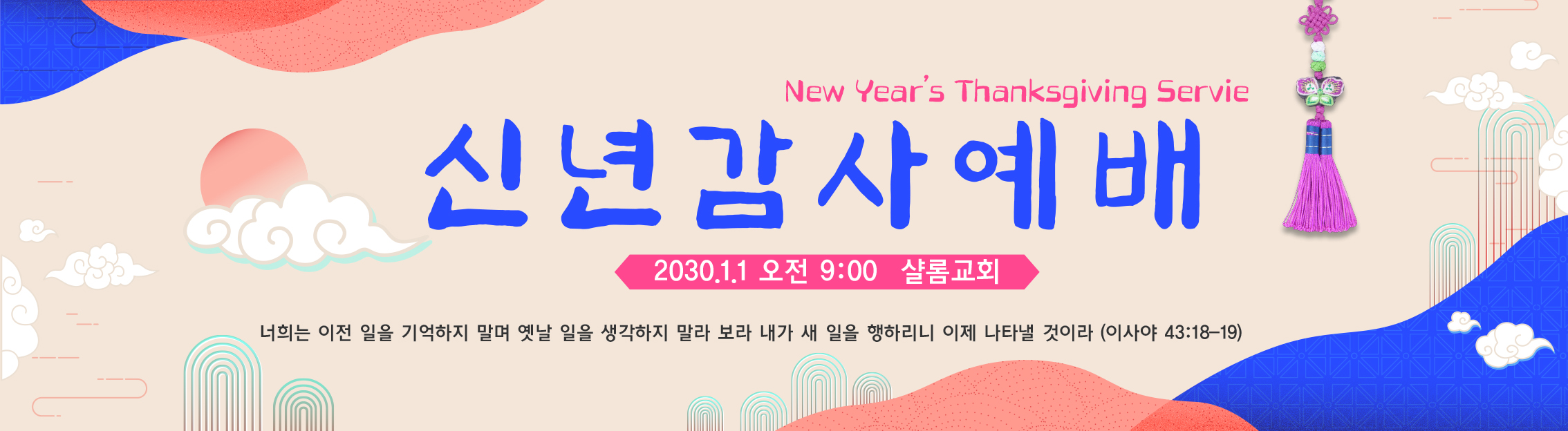 New Year's Thanksgiving Servie

신년감사예배

2030.1.1 오전 9:00 샬롬교회

너희는 이전 일을 기억하지 말며 옛날 일을 생각하지 말라 보라 내가 새 일을 행하리니 이제 나타낼 것이라 (이사야 43:18-19)